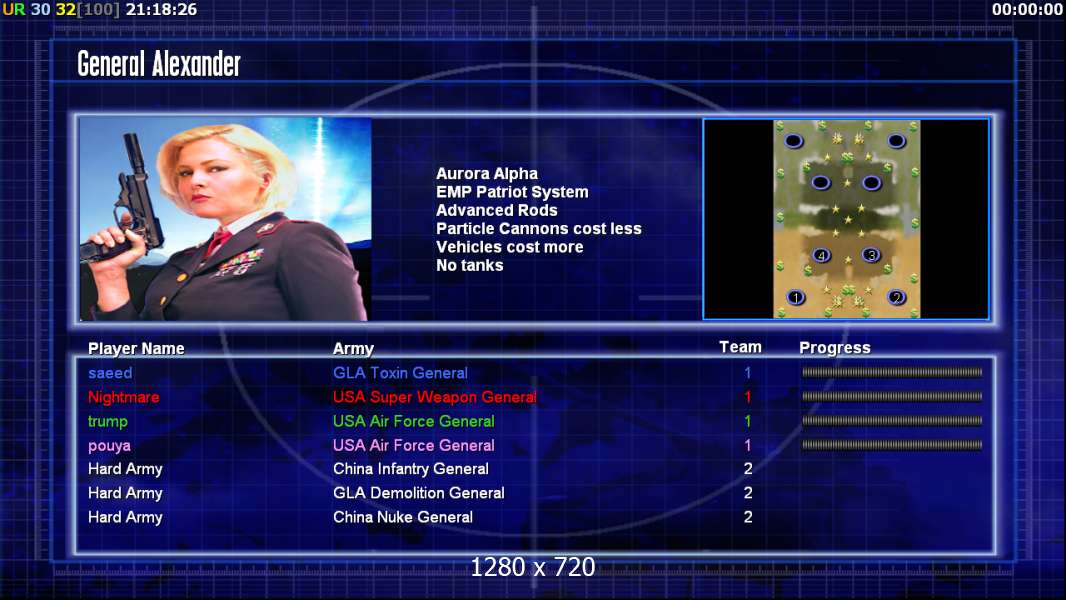 UR 30 32[100] 21:18:26

00:00:00

General Alexander

Aurora Alpha
EMP Patriot System
Advanced Rods
Particle Cannons cost less
Vehicles cost more
No tanks

4 3 1 2

| Player Name | Army | Team | Progress |
|---|---|---|---|
| saeed | GLA Toxin General | 1 | |
| Nightmare | USA Super Weapon General | 1 | |
| trump | USA Air Force General | 1 | |
| pouya | USA Air Force General | 1 | |
| Hard Army | China Infantry General | 2 | |
| Hard Army | GLA Demolition General | 2 | |
| Hard Army | China Nuke General | 2 | |

1280 x 720